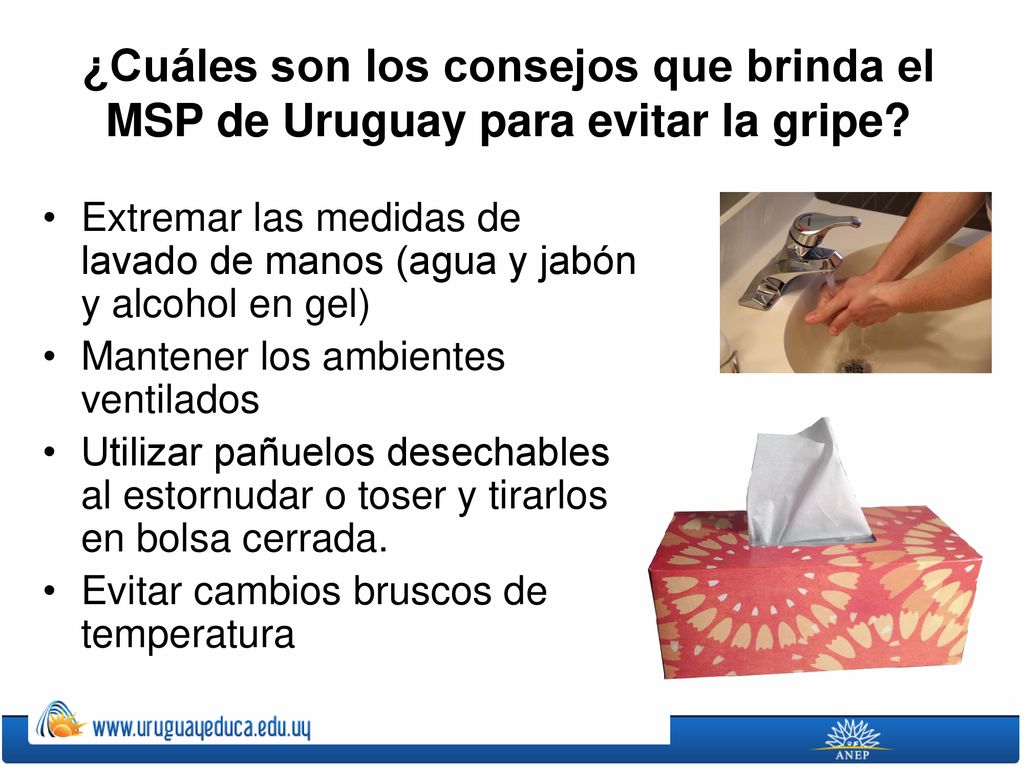 ¿Cuáles son los consejos que brinda el MSP de Uruguay para evitar la gripe?

• Extremar las medidas de lavado de manos (agua y jabón y alcohol en gel)
• Mantener los ambientes ventilados
• Utilizar pañuelos desechables al estornudar o toser y tirarlos en bolsa cerrada.
• Evitar cambios bruscos de temperatura

www.uruguayeduca.edu.uy

ANEP